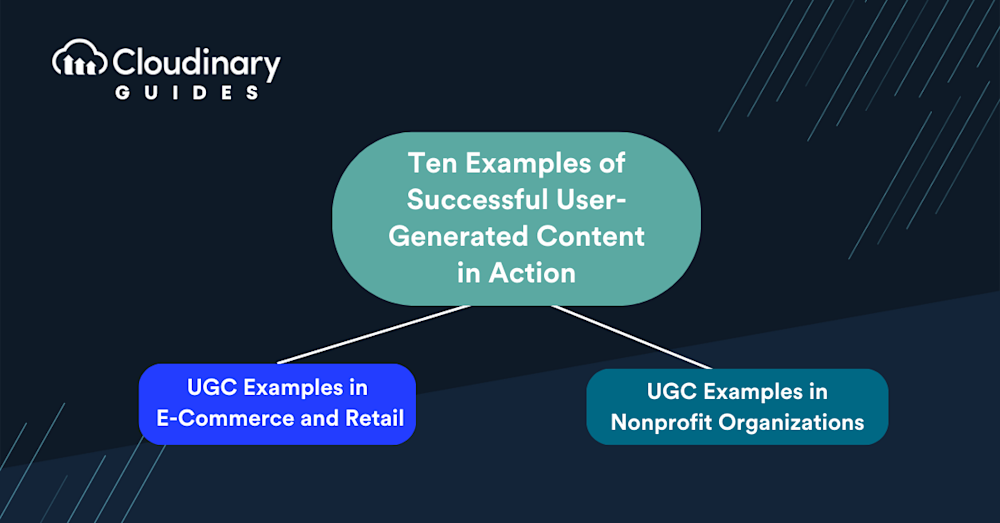 Cloudinary
GUIDES

Ten Examples of Successful User-Generated Content in Action

UGC Examples in E-Commerce and Retail

UGC Examples in Nonprofit Organizations